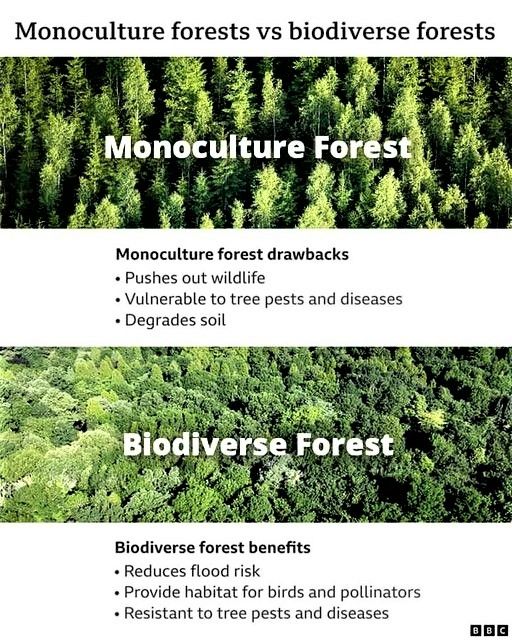 Monoculture forests vs biodiverse forests

Monoculture Forest

Monoculture forest drawbacks
• Pushes out wildlife
• Vulnerable to tree pests and diseases
• Degrades soil

Biodiverse Forest

Biodiverse forest benefits
• Reduces flood risk
• Provide habitat for birds and pollinators
• Resistant to tree pests and diseases

BBC